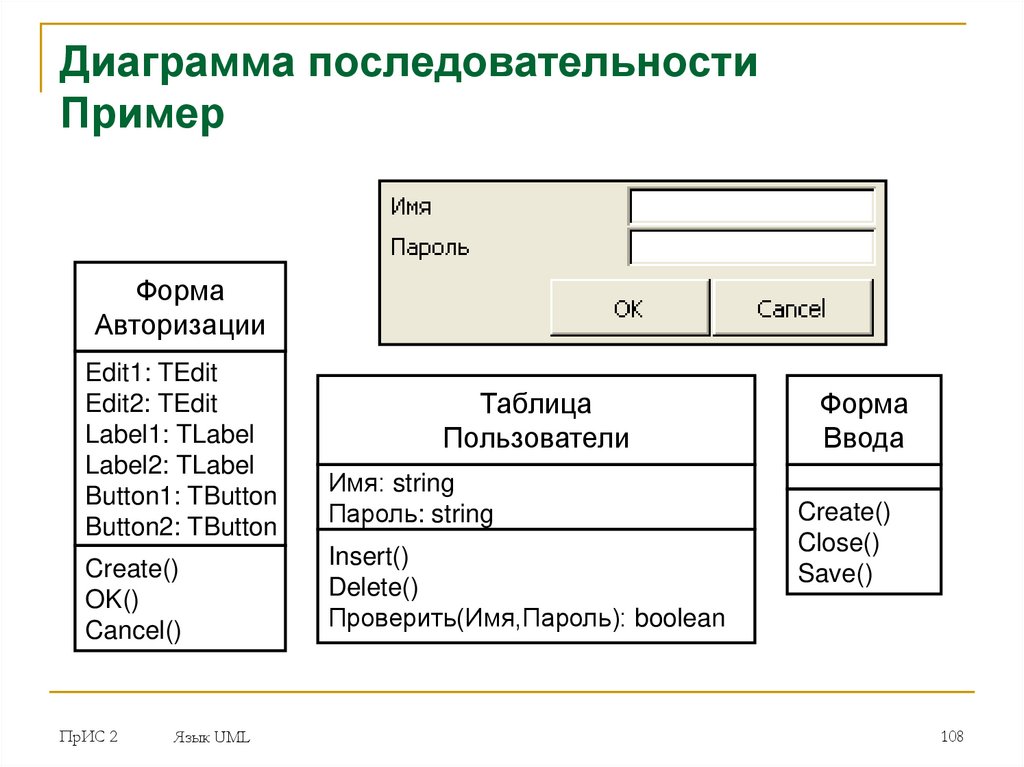 Диаграмма последовательности
Пример

Имя
Пароль
OK
Cancel

Форма Авторизации

Edit1: TEdit
Edit2: TEdit
Label1: TLabel
Label2: TLabel
Button1: TButton
Button2: TButton

Create()
OK()
Cancel()

Таблица Пользователи

Имя: string
Пароль: string

Insert()
Delete()
Проверить(Имя,Пароль): boolean

Форма Ввода

Create()
Close()
Save()

ПрИС 2 Язык UML 108